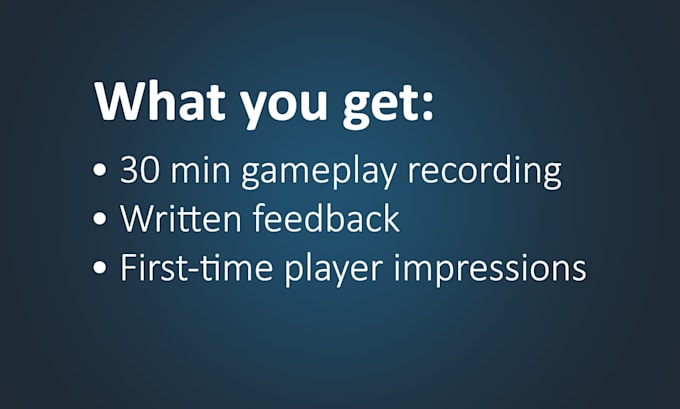 What you get:

• 30 min gameplay recording
• Written feedback
• First-time player impressions